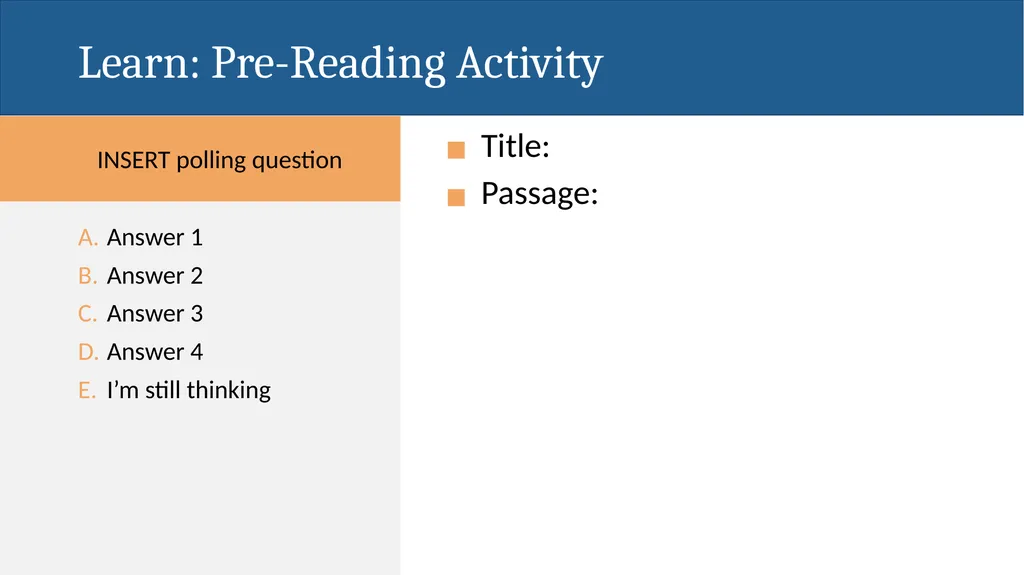 Learn: Pre-Reading Activity

INSERT polling question

A. Answer 1
B. Answer 2
C. Answer 3
D. Answer 4
E. I’m still thinking

Title:
Passage: